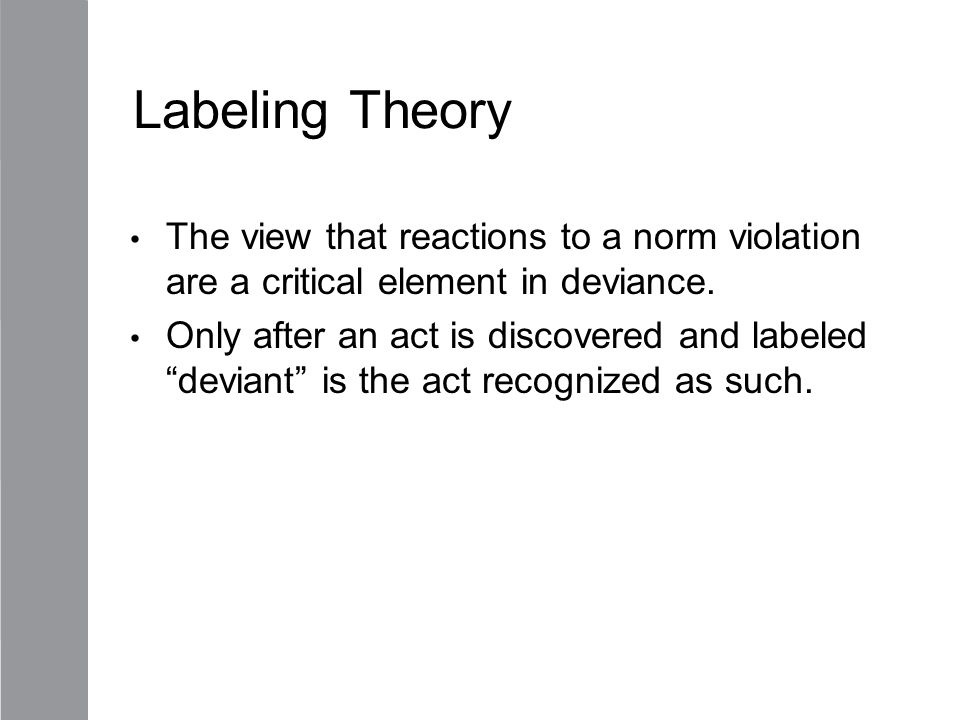 Labeling Theory

• The view that reactions to a norm violation are a critical element in deviance.
• Only after an act is discovered and labeled “deviant” is the act recognized as such.